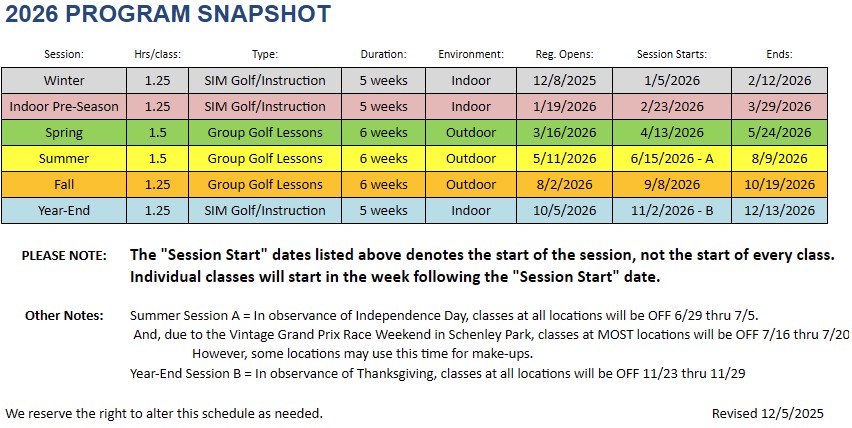 2026 PROGRAM SNAPSHOT

| Session: | Hrs/class: | Type: | Duration: | Environment: | Reg. Opens: | Session Starts: | Ends: |
|---|---|---|---|---|---|---|---|
| Winter | 1.25 | SIM Golf/Instruction | 5 weeks | Indoor | 12/8/2025 | 1/5/2026 | 2/12/2026 |
| Indoor Pre-Season | 1.25 | SIM Golf/Instruction | 5 weeks | Indoor | 1/19/2026 | 2/23/2026 | 3/29/2026 |
| Spring | 1.5 | Group Golf Lessons | 6 weeks | Outdoor | 3/16/2026 | 4/13/2026 | 5/24/2026 |
| Summer | 1.5 | Group Golf Lessons | 6 weeks | Outdoor | 5/11/2026 | 6/15/2026 - A | 8/9/2026 |
| Fall | 1.25 | Group Golf Lessons | 6 weeks | Outdoor | 8/2/2026 | 9/8/2026 | 10/19/2026 |
| Year-End | 1.25 | SIM Golf/Instruction | 5 weeks | Indoor | 10/5/2026 | 11/2/2026 - B | 12/13/2026 |

PLEASE NOTE: The "Session Start" dates listed above denotes the start of the session, not the start of every class. Individual classes will start in the week following the "Session Start" date.

Other Notes: Summer Session A = In observance of Independence Day, classes at all locations will be OFF 6/29 thru 7/5.
And, due to the Vintage Grand Prix Race Weekend in Schenley Park, classes at MOST locations will be OFF 7/16 thru 7/20
However, some locations may use this time for make-ups.
Year-End Session B = In observance of Thanksgiving, classes at all locations will be OFF 11/23 thru 11/29

We reserve the right to alter this schedule as needed.

Revised 12/5/2025